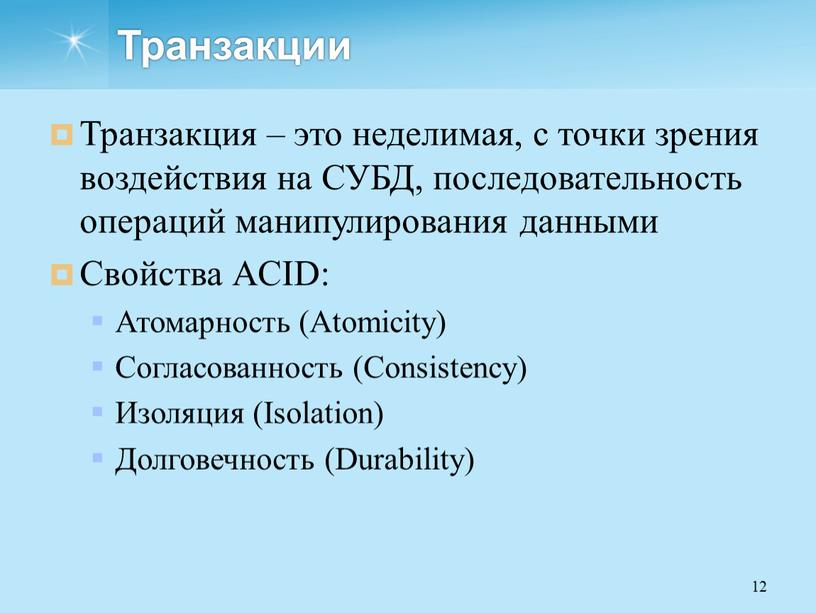 Транзакции

Транзакция – это неделимая, с точки зрения воздействия на СУБД, последовательность операций манипулирования данными

Свойства ACID:

Атомарность (Atomicity)

Согласованность (Consistency)

Изоляция (Isolation)

Долговечность (Durability)

12